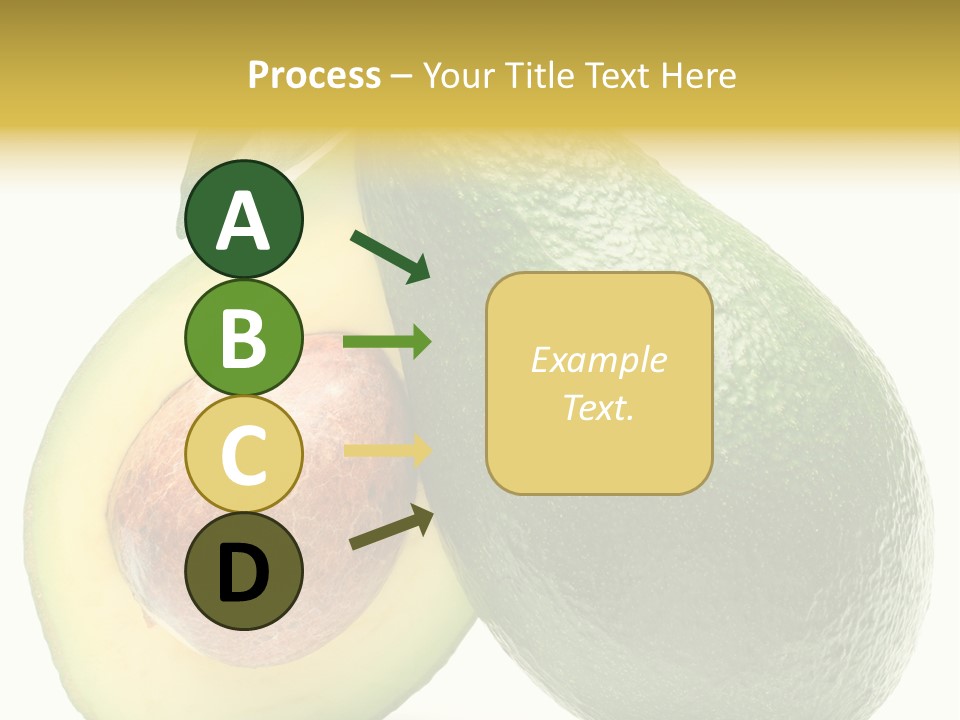 Process – Your Title Text Here

A

B

C

D

Example Text.